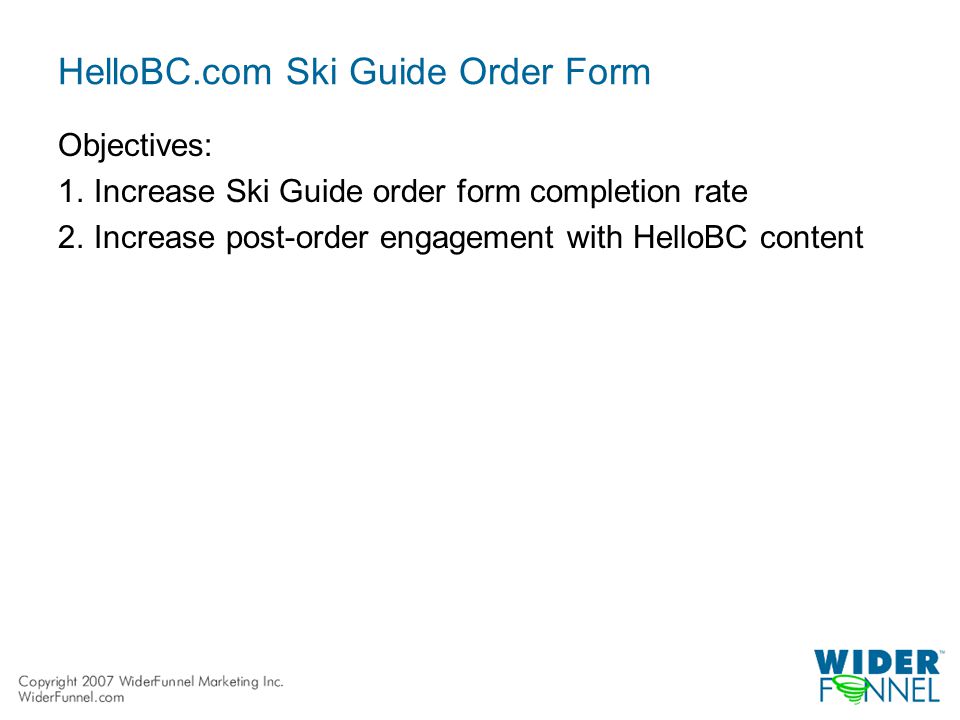 HelloBC.com Ski Guide Order Form

Objectives:
1. Increase Ski Guide order form completion rate
2. Increase post-order engagement with HelloBC content

Copyright 2007 WiderFunnel Marketing Inc.
WiderFunnel.com

WIDER™
FUNNEL